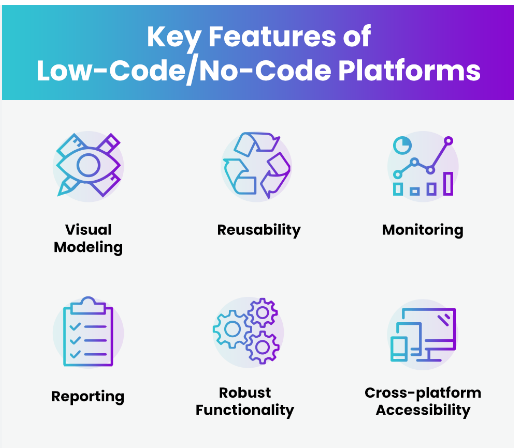 Key Features of Low-Code/No-Code Platforms

Visual Modeling

Reusability

Monitoring

Reporting

Robust Functionality

Cross-platform Accessibility